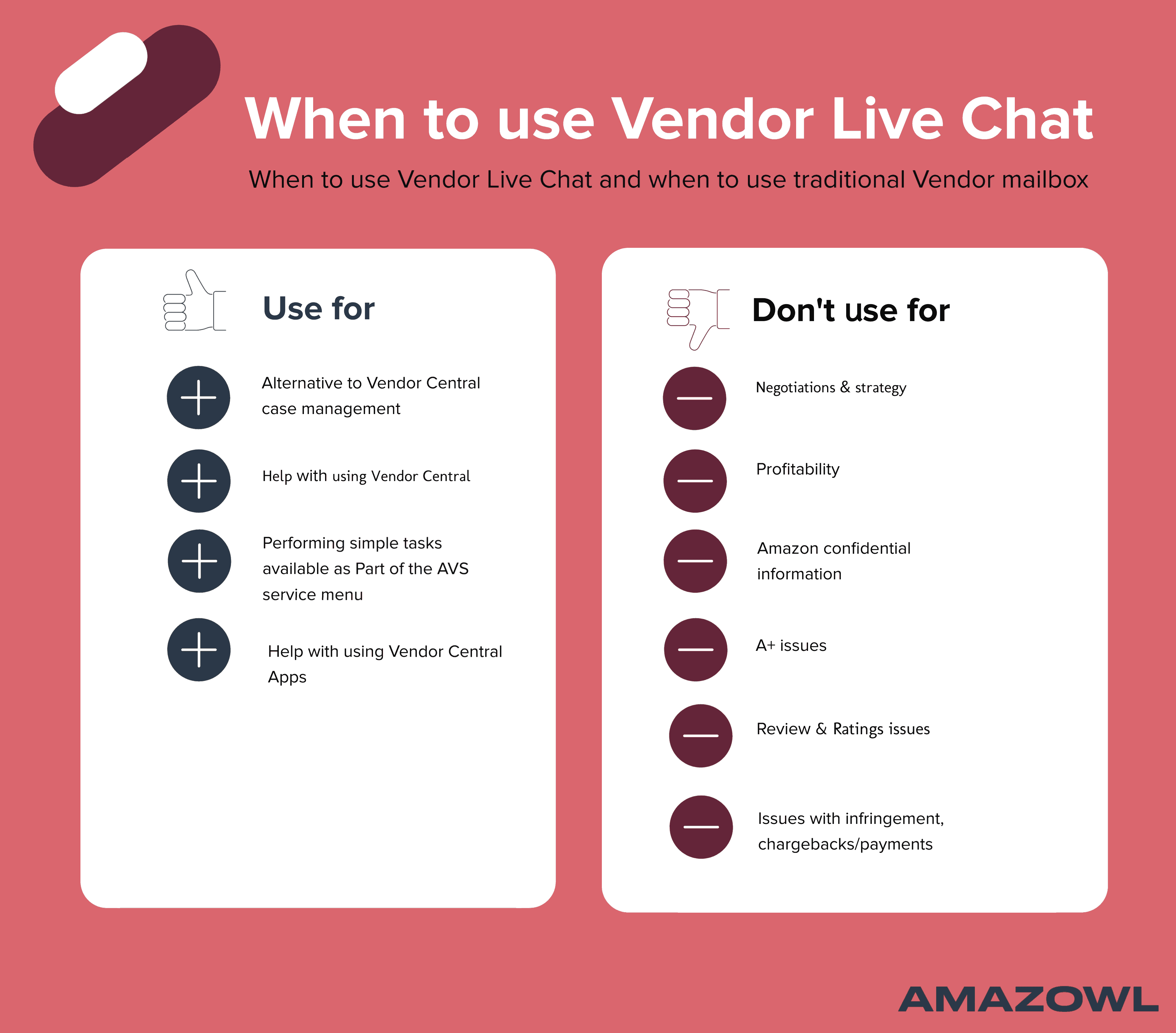 When to use Vendor Live Chat

When to use Vendor Live Chat and when to use traditional Vendor mailbox

Use for

Alternative to Vendor Central case management

Help with using Vendor Central

Performing simple tasks available as Part of the AVS service menu

Help with using Vendor Central Apps

Don't use for

Negotiations & strategy

Profitability

Amazon confidential information

A+ issues

Review & Ratings issues

Issues with infringement, chargebacks/payments

AMAZOWL